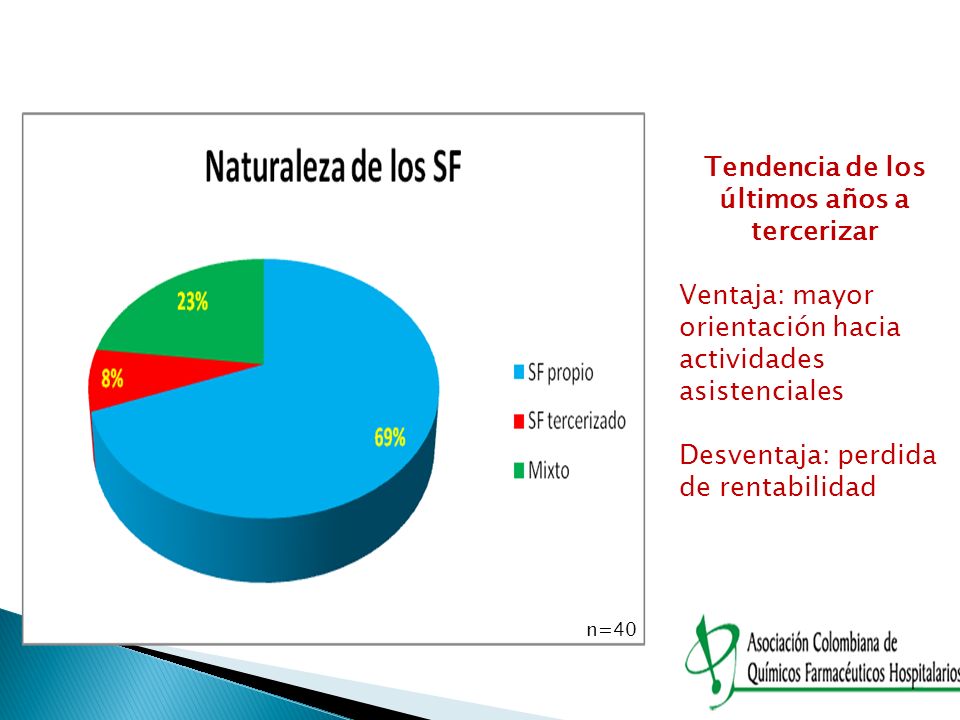 Naturaleza de los SF

23%

8%

69%

SF propio

SF tercerizado

Mixto

n=40

Tendencia de los últimos años a tercerizar

Ventaja: mayor orientación hacia actividades asistenciales

Desventaja: perdida de rentabilidad

Asociación Colombiana de Químicos Farmacéuticos Hospitalarios